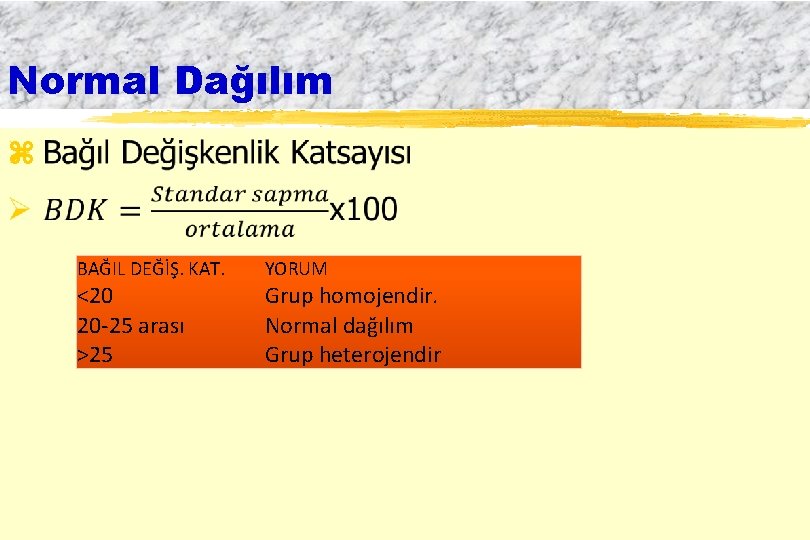 Normal Dağılım

Bağıl Değişkenlik Katsayısı

$BDK = \frac{Standar\ sapma}{ortalama}$x100

| BAĞIL DEĞİŞ. KAT. | YORUM |
|---|---|
| <20 | Grup homojendir. |
| 20-25 arası | Normal dağılım |
| >25 | Grup heterojendir |